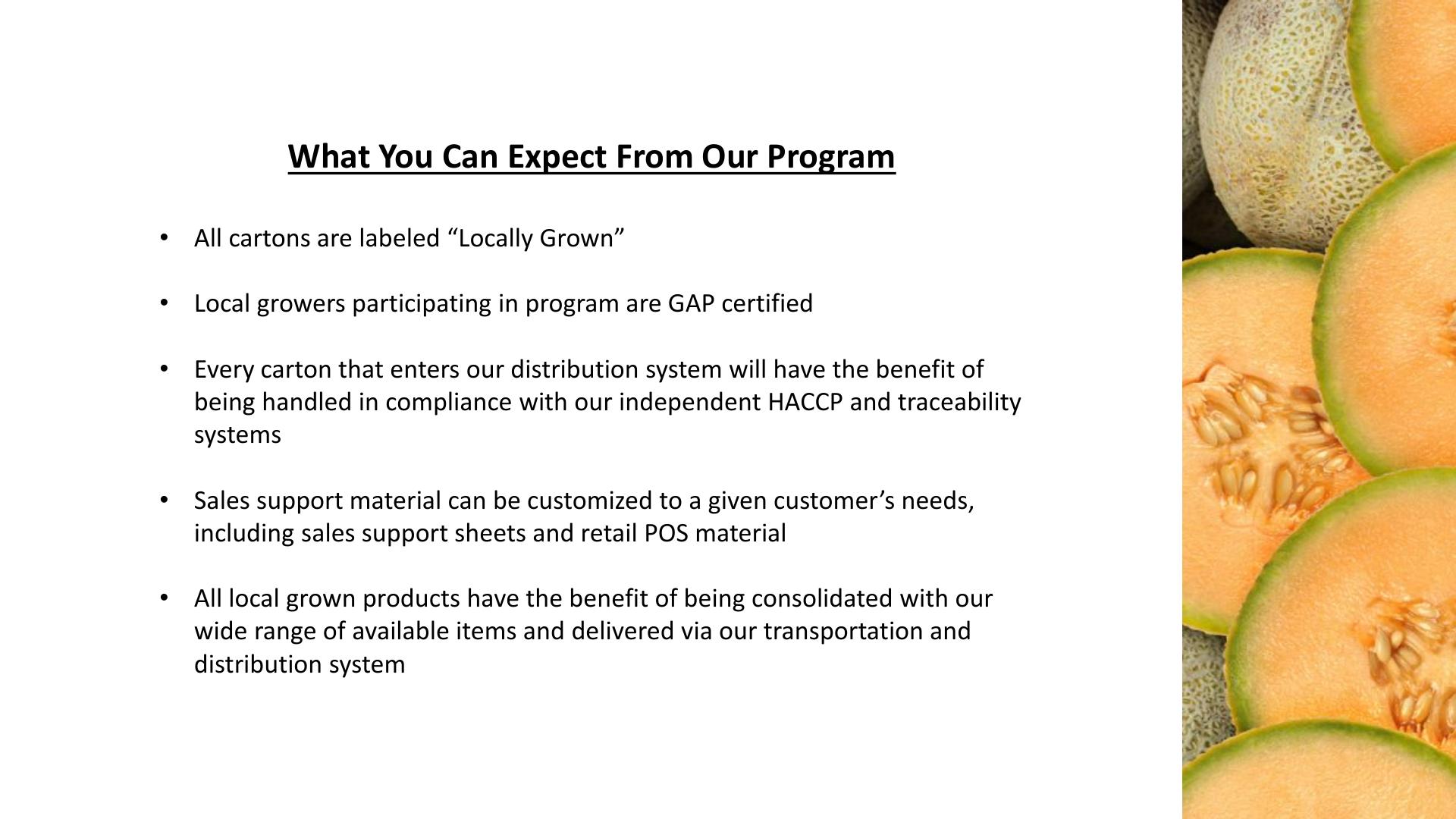 What You Can Expect From Our Program

• All cartons are labeled “Locally Grown”

• Local growers participating in program are GAP certified

• Every carton that enters our distribution system will have the benefit of being handled in compliance with our independent HACCP and traceability systems

• Sales support material can be customized to a given customer’s needs, including sales support sheets and retail POS material

• All local grown products have the benefit of being consolidated with our wide range of available items and delivered via our transportation and distribution system